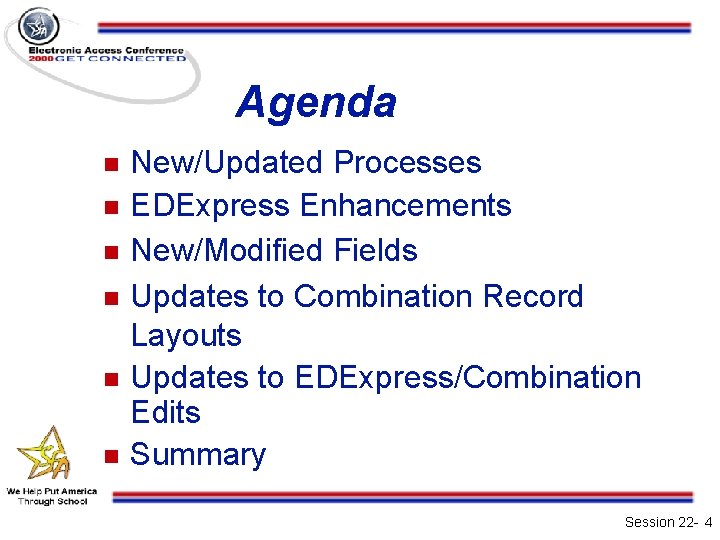 SFA

Electronic Access Conference
2000 GET CONNECTED

Agenda

- New/Updated Processes
- EDExpress Enhancements
- New/Modified Fields
- Updates to Combination Record Layouts
- Updates to EDExpress/Combination Edits
- Summary

SFA

We Help Put America Through School

Session 22- 4